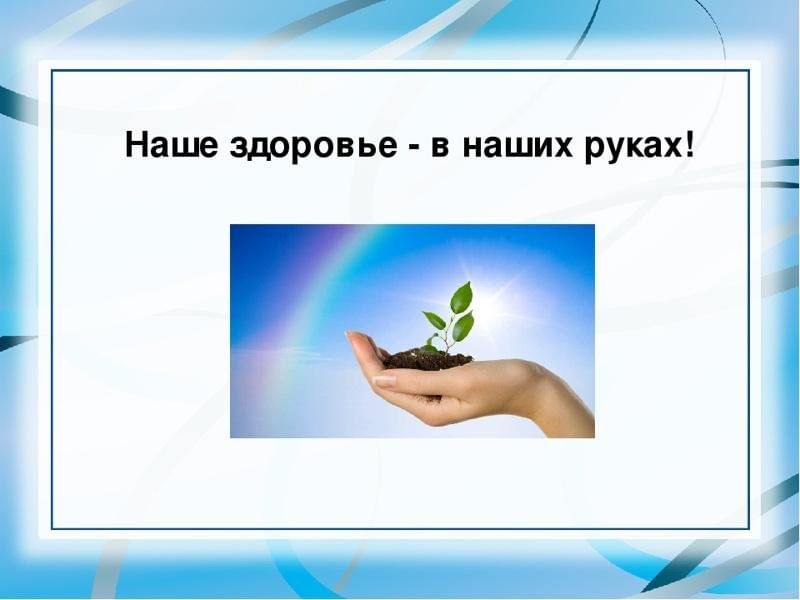 Наше здоровье - в наших руках!